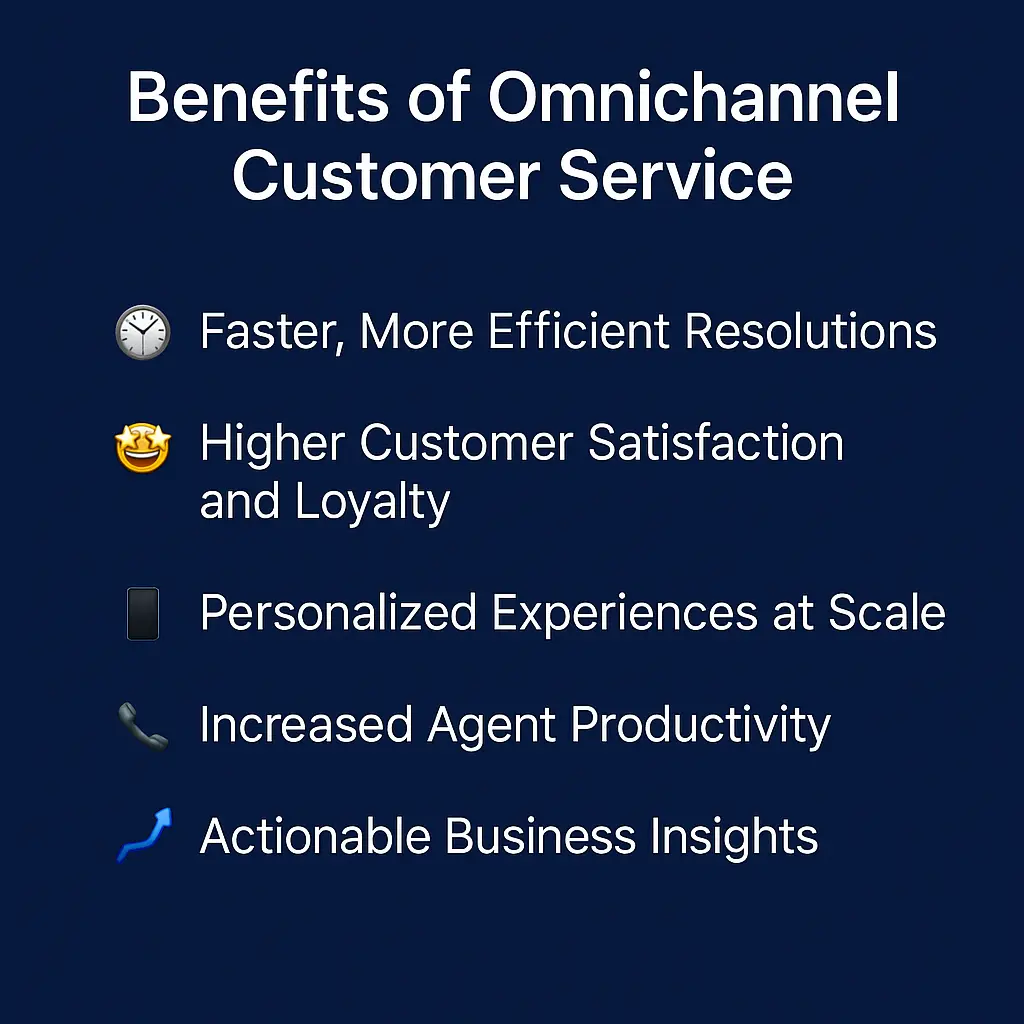 Benefits of Omnichannel Customer Service

Faster, More Efficient Resolutions

Higher Customer Satisfaction and Loyalty

Personalized Experiences at Scale

Increased Agent Productivity

Actionable Business Insights